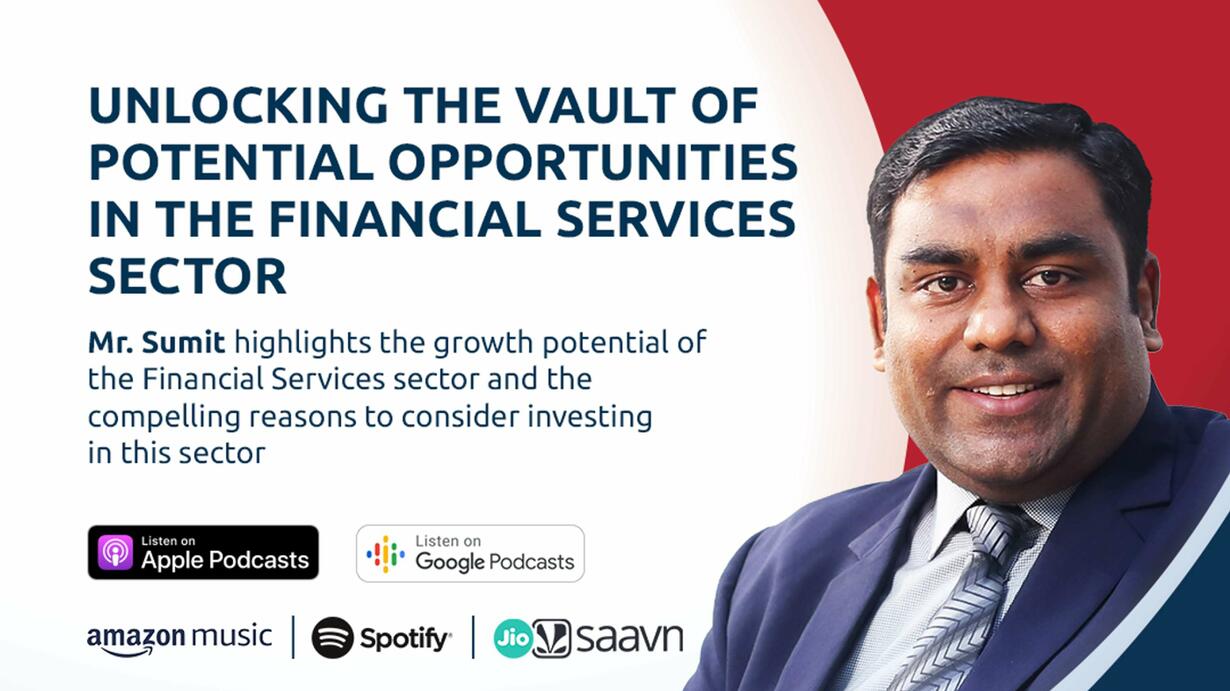 UNLOCKING THE VAULT OF POTENTIAL OPPORTUNITIES IN THE FINANCIAL SERVICES SECTOR

Mr. Sumit highlights the growth potential of the Financial Services sector and the compelling reasons to consider investing in this sector

Listen on Apple Podcasts

Listen on Google Podcasts

amazon music | Spotify | Jio saavn